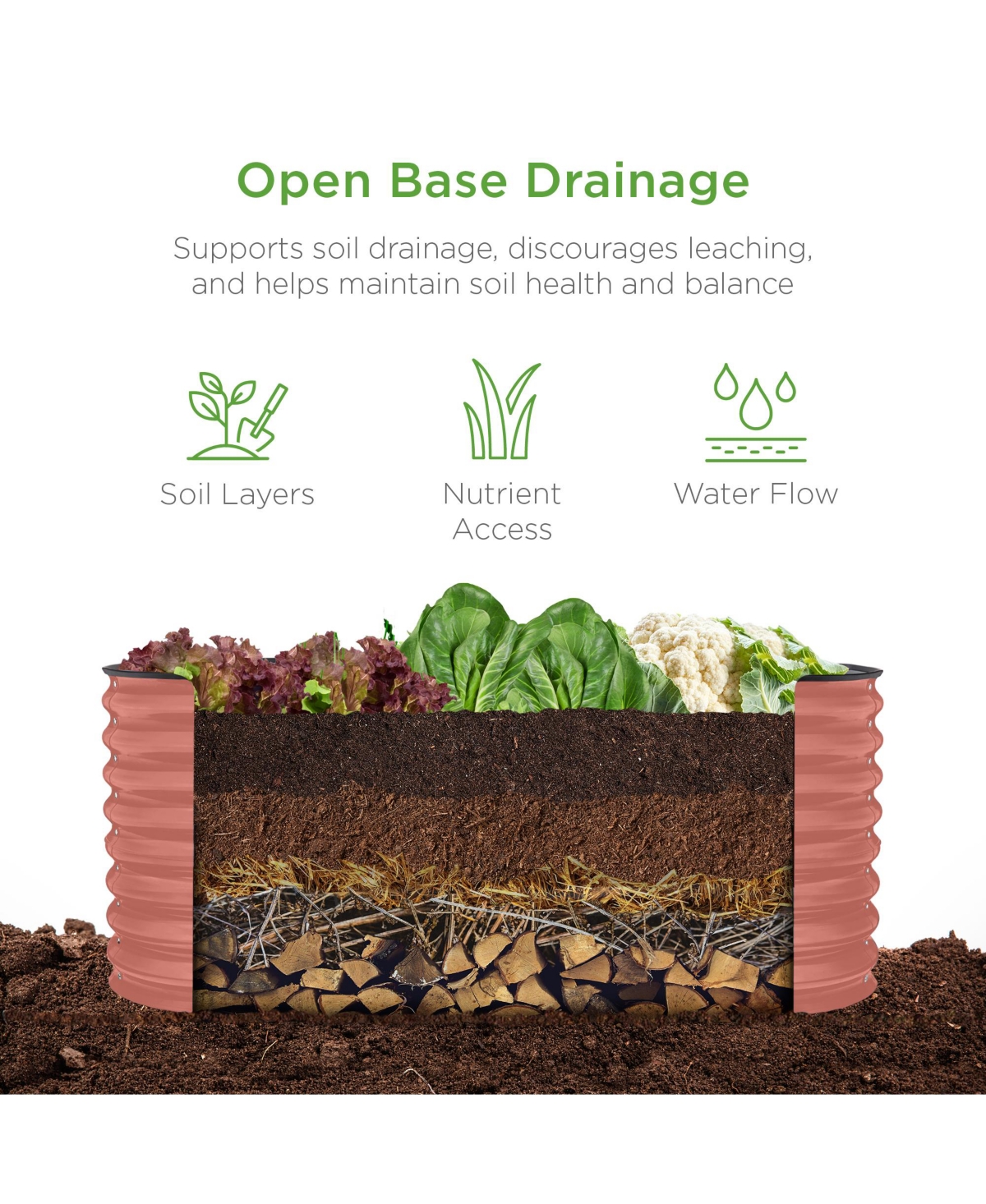 Open Base Drainage

Supports soil drainage, discourages leaching, and helps maintain soil health and balance

Soil Layers

Nutrient Access

Water Flow